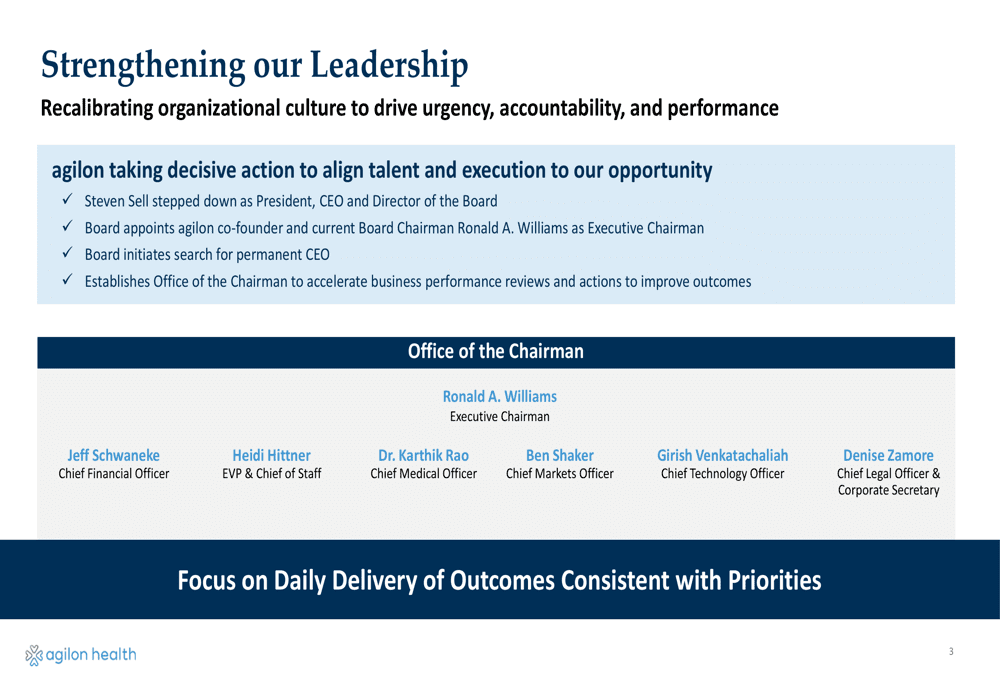 Strengthening our Leadership

Recalibrating organizational culture to drive urgency, accountability, and performance

agilon taking decisive action to align talent and execution to our opportunity

✓ Steven Sell stepped down as President, CEO and Director of the Board
✓ Board appoints agilon co-founder and current Board Chairman Ronald A. Williams as Executive Chairman
✓ Board initiates search for permanent CEO
✓ Establishes Office of the Chairman to accelerate business performance reviews and actions to improve outcomes

Office of the Chairman

Ronald A. Williams
Executive Chairman

Jeff Schwaneke
Chief Financial Officer

Heidi Hittner
EVP & Chief of Staff

Dr. Karthik Rao
Chief Medical Officer

Ben Shaker
Chief Markets Officer

Girish Venkatachaliah
Chief Technology Officer

Denise Zamore
Chief Legal Officer & Corporate Secretary

Focus on Daily Delivery of Outcomes Consistent with Priorities

agilon health

3